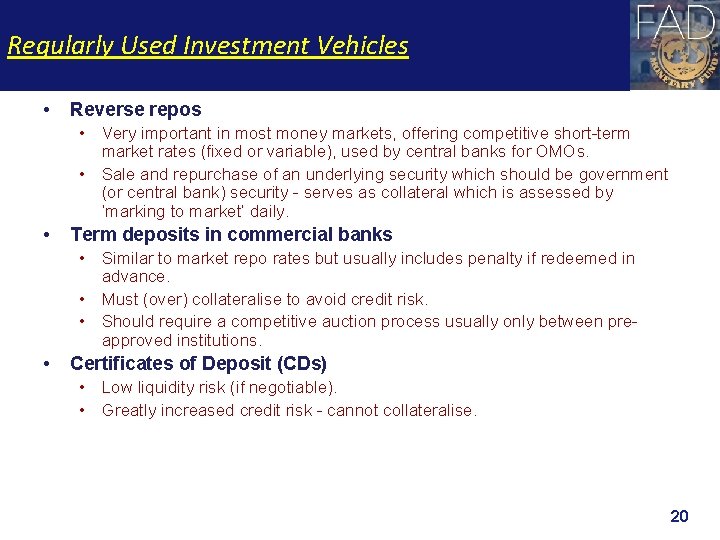 Regularly Used Investment Vehicles

FAD

MONETARY FUND

• Reverse repos
  • Very important in most money markets, offering competitive short-term market rates (fixed or variable), used by central banks for OMOs.
  • Sale and repurchase of an underlying security which should be government (or central bank) security - serves as collateral which is assessed by 'marking to market' daily.
• Term deposits in commercial banks
  • Similar to market repo rates but usually includes penalty if redeemed in advance.
  • Must (over) collateralise to avoid credit risk.
  • Should require a competitive auction process usually only between pre-approved institutions.
• Certificates of Deposit (CDs)
  • Low liquidity risk (if negotiable).
  • Greatly increased credit risk - cannot collateralise.

20